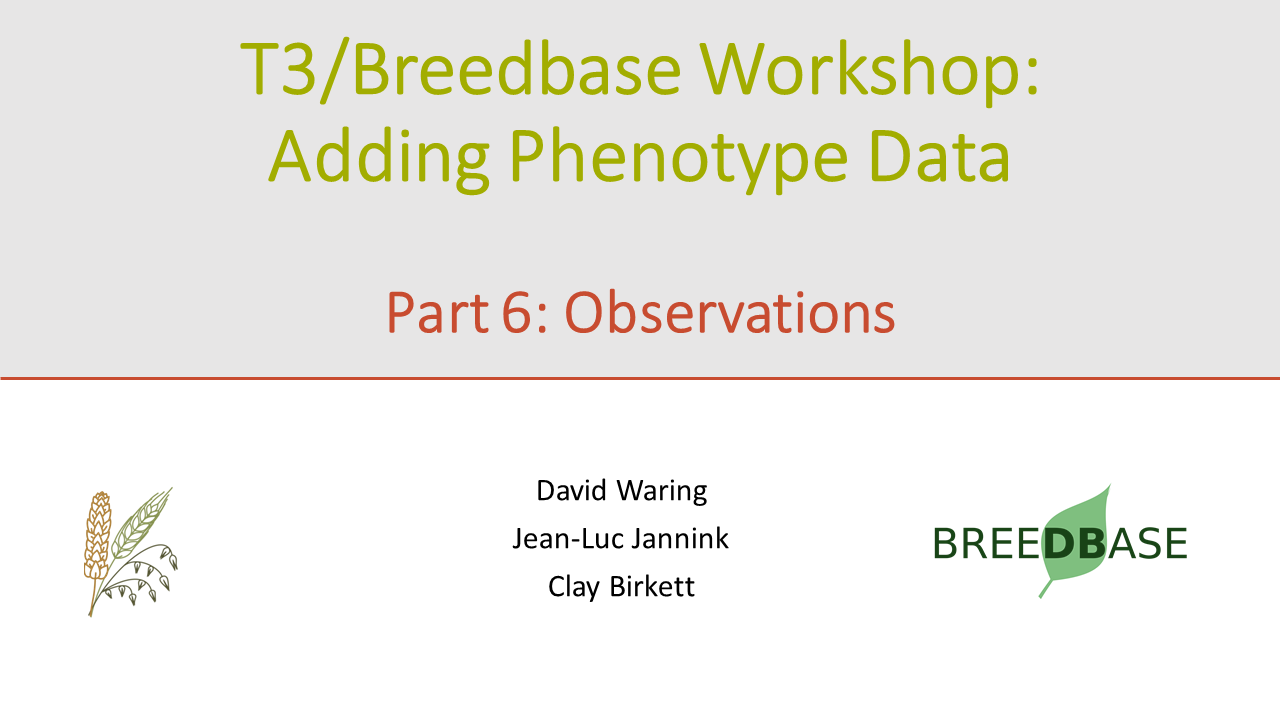 T3/Breedbase Workshop: Adding Phenotype Data

Part 6: Observations

David Waring
Jean-Luc Jannink
Clay Birkett

BREEDBASE